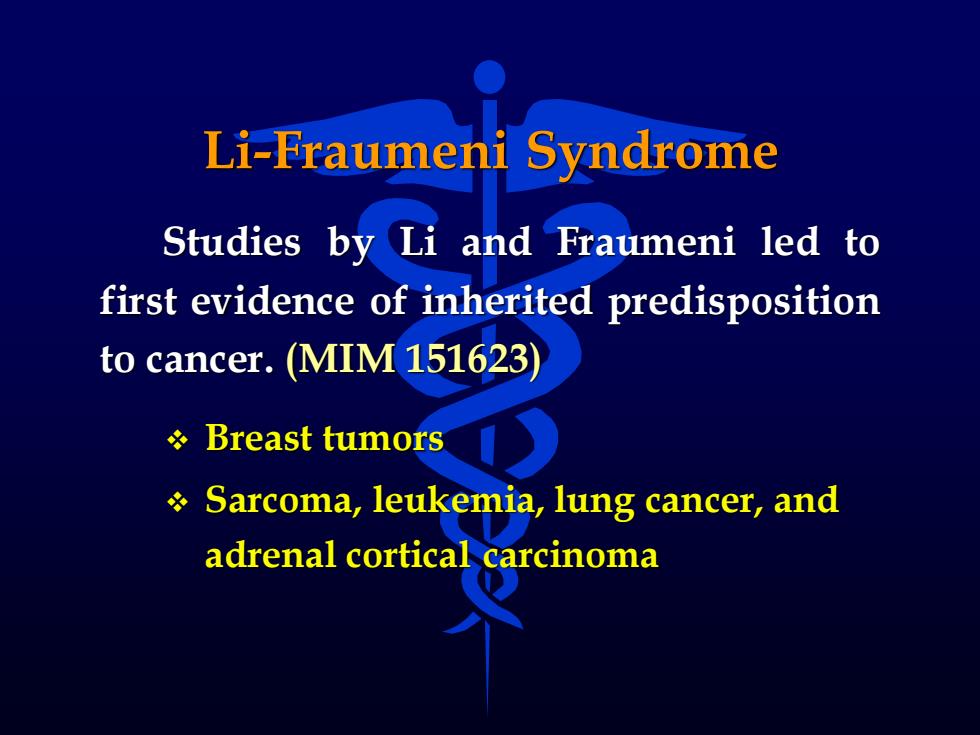 Li-Fraumeni Syndrome

Studies by Li and Fraumeni led to first evidence of inherited predisposition to cancer. (MIM 151623)

❖ Breast tumors
❖ Sarcoma, leukemia, lung cancer, and adrenal cortical carcinoma